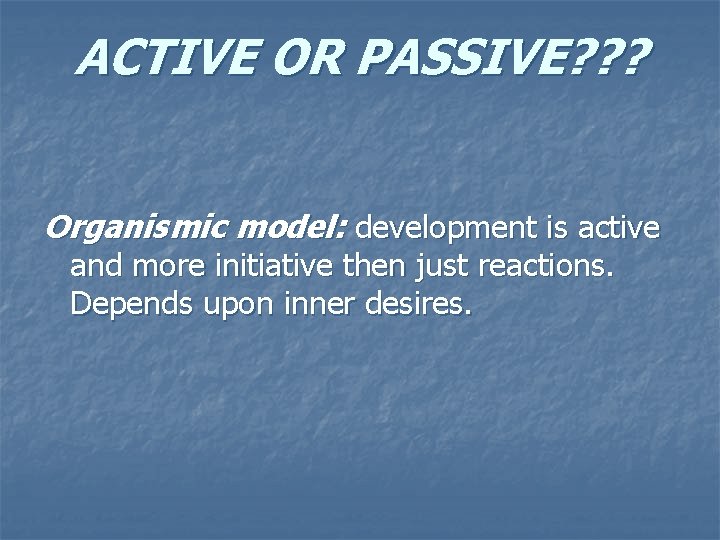 ACTIVE OR PASSIVE???

Organismic model: development is active and more initiative then just reactions. Depends upon inner desires.